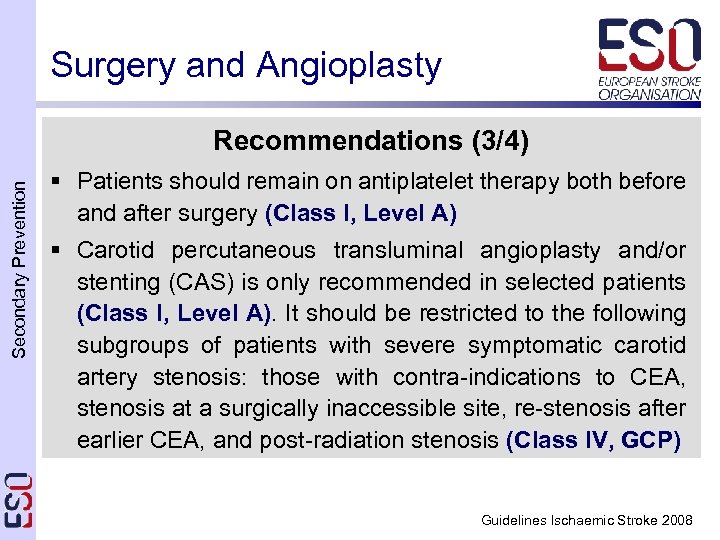 Surgery and Angioplasty

ESO
EUROPEAN STROKE ORGANISATION

Secondary Prevention

Recommendations (3/4)

▪ Patients should remain on antiplatelet therapy both before and after surgery (Class I, Level A)

▪ Carotid percutaneous transluminal angioplasty and/or stenting (CAS) is only recommended in selected patients (Class I, Level A). It should be restricted to the following subgroups of patients with severe symptomatic carotid artery stenosis: those with contra-indications to CEA, stenosis at a surgically inaccessible site, re-stenosis after earlier CEA, and post-radiation stenosis (Class IV, GCP)

ESO

Guidelines Ischaemic Stroke 2008